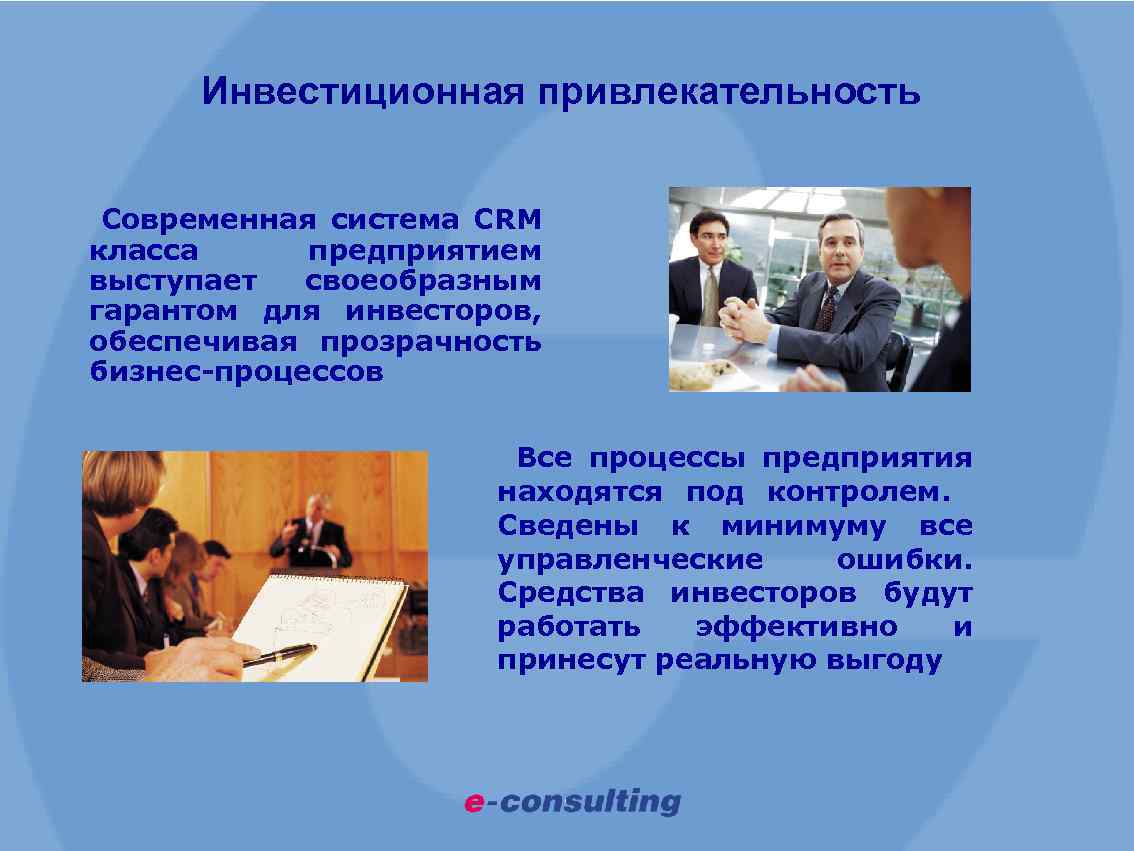 Инвестиционная привлекательность

Современная система CRM класса предприятием выступает своеобразным гарантом для инвесторов, обеспечивая прозрачность бизнес-процессов

Все процессы предприятия находятся под контролем. Сведены к минимуму все управленческие ошибки. Средства инвесторов будут работать эффективно и принесут реальную выгоду

e-consulting